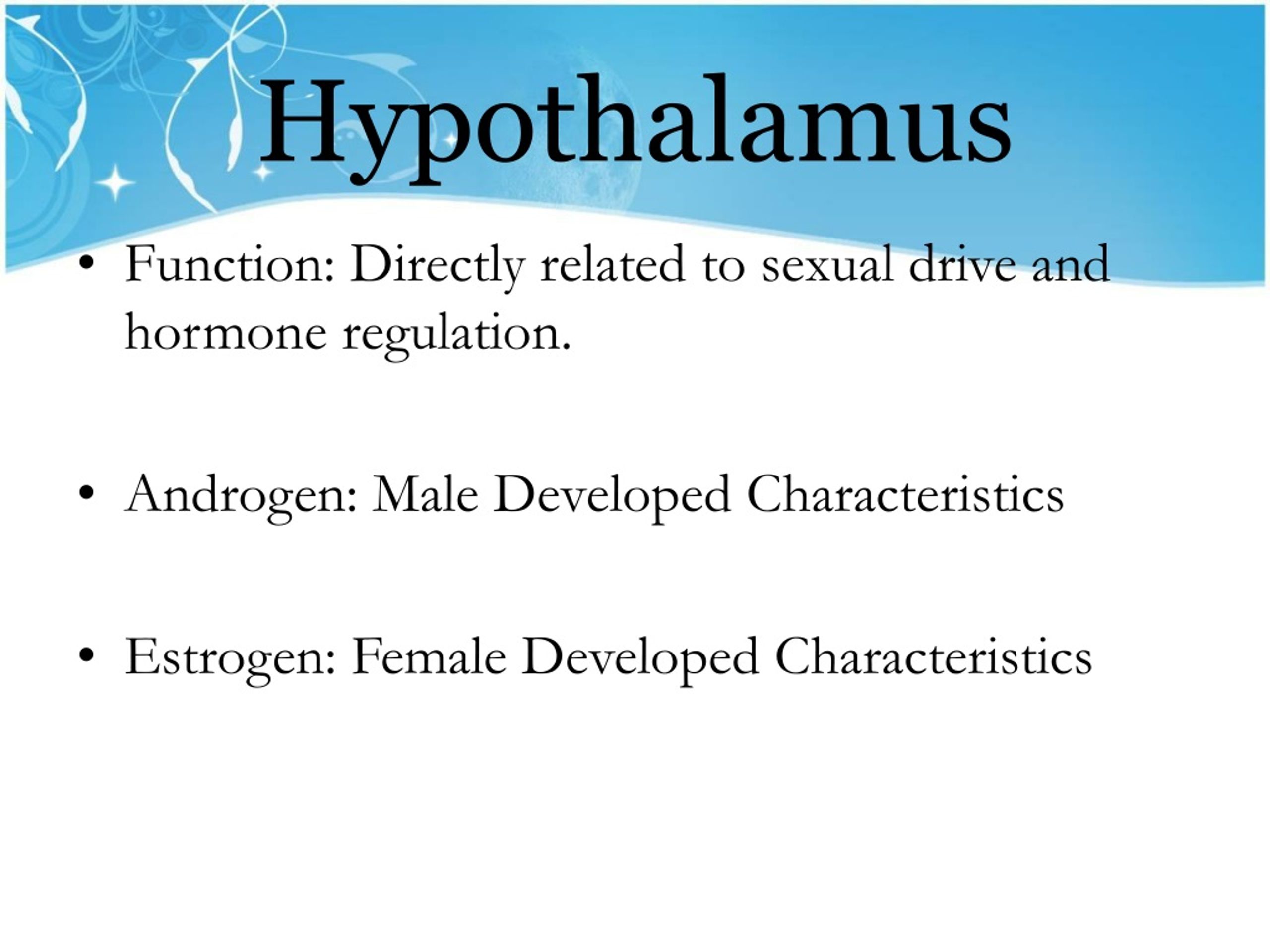 Hypothalamus

• Function: Directly related to sexual drive and hormone regulation.

• Androgen: Male Developed Characteristics

• Estrogen: Female Developed Characteristics